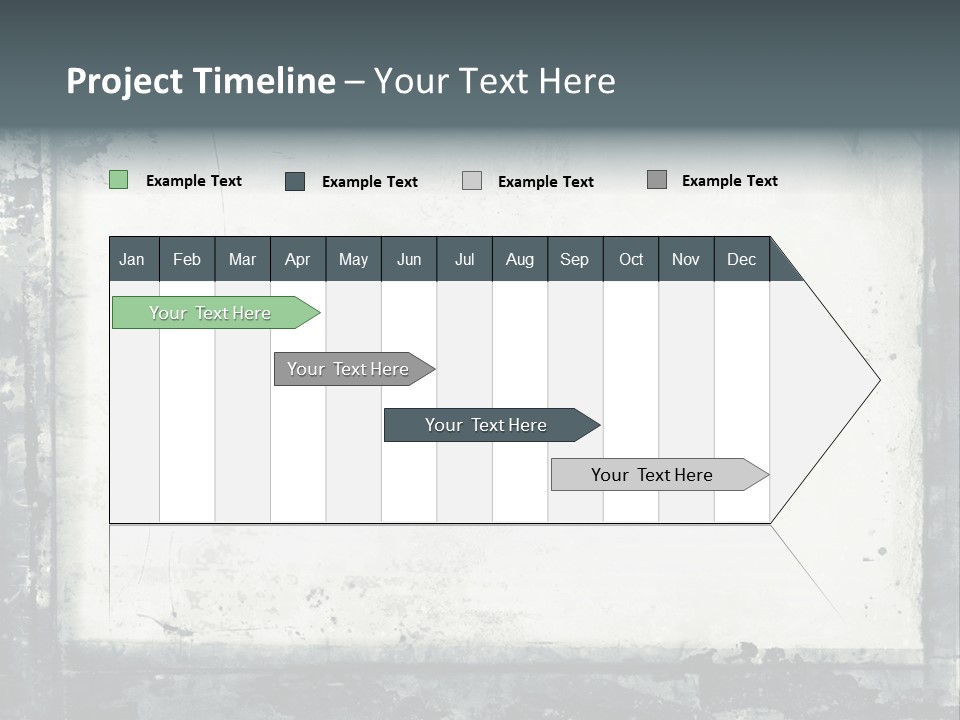 Project Timeline – Your Text Here

Example Text
Example Text
Example Text
Example Text

| Jan | Feb | Mar | Apr | May | Jun | Jul | Aug | Sep | Oct | Nov | Dec |
|---|---|---|---|---|---|---|---|---|---|---|---|

Your Text Here
Your Text Here
Your Text Here
Your Text Here